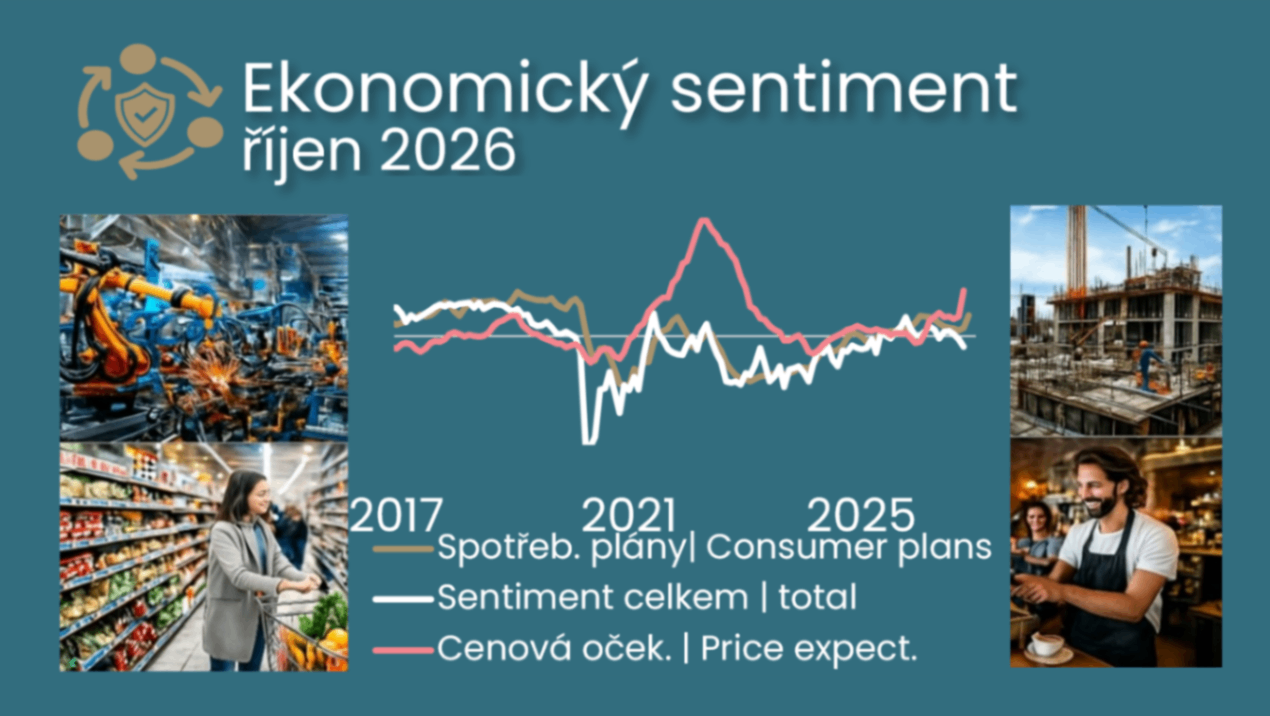 Ekonomický sentiment
říjen 2026

2017
2021
2025

Spotřeb. plány| Consumer plans
Sentiment celkem | total
Cenová oček. | Price expect.